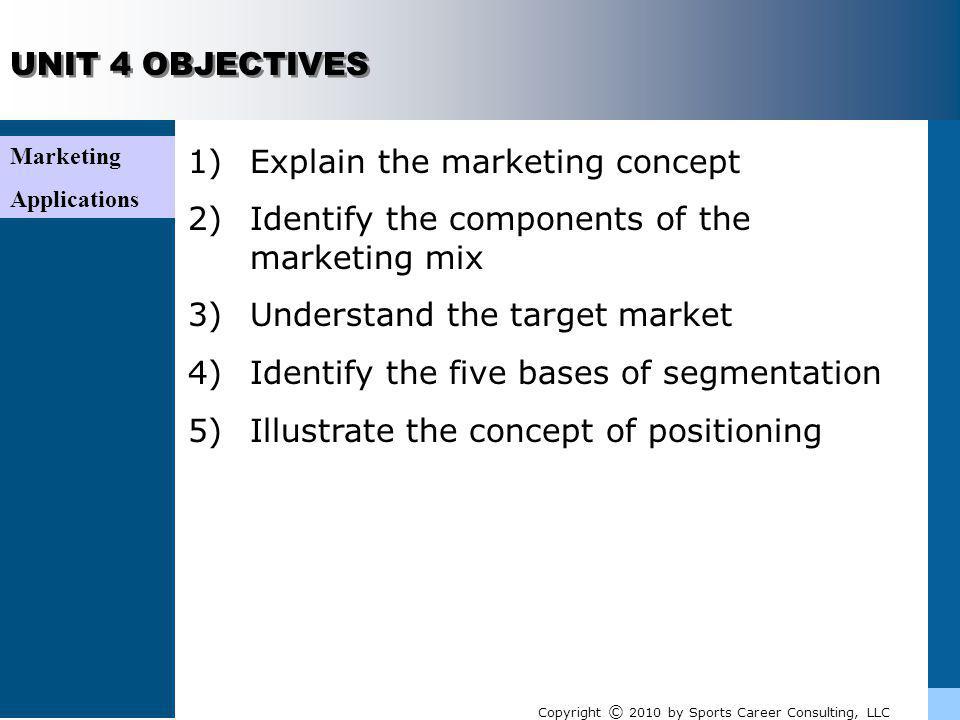 UNIT 4 OBJECTIVES

Marketing Applications

1) Explain the marketing concept
2) Identify the components of the marketing mix
3) Understand the target market
4) Identify the five bases of segmentation
5) Illustrate the concept of positioning

Copyright © 2010 by Sports Career Consulting, LLC